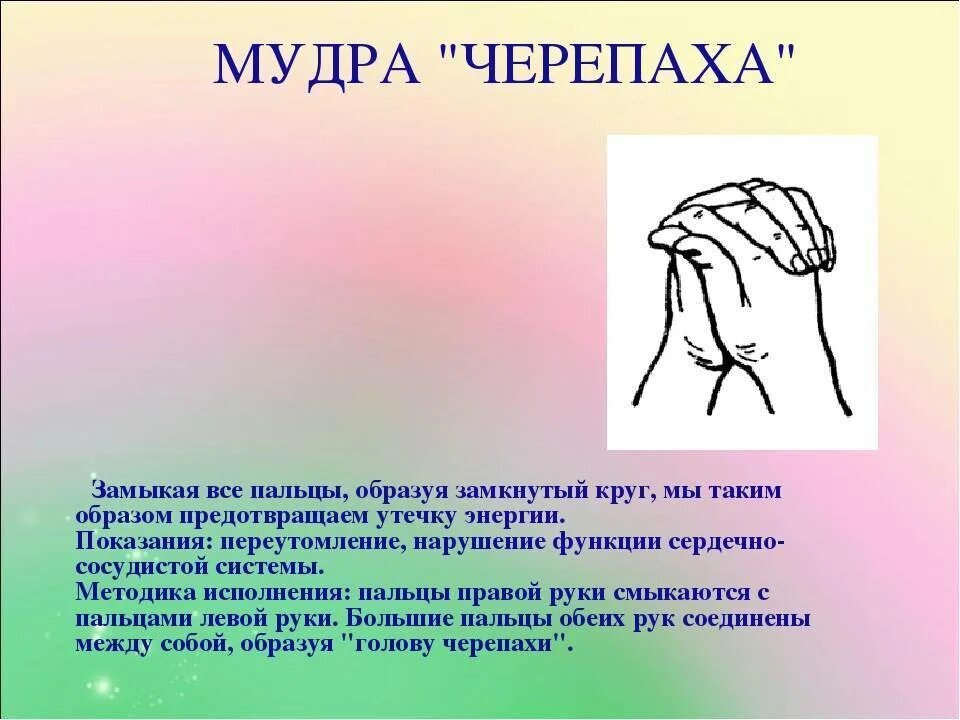 МУДРА "ЧЕРЕПАХА"

Замыкая все пальцы, образуя замкнутый круг, мы таким образом предотвращаем утечку энергии.
Показания: переутомление, нарушение функции сердечно-сосудистой системы.
Методика исполнения: пальцы правой руки смыкаются с пальцами левой руки. Большие пальцы обеих рук соединены между собой, образуя "голову черепахи".